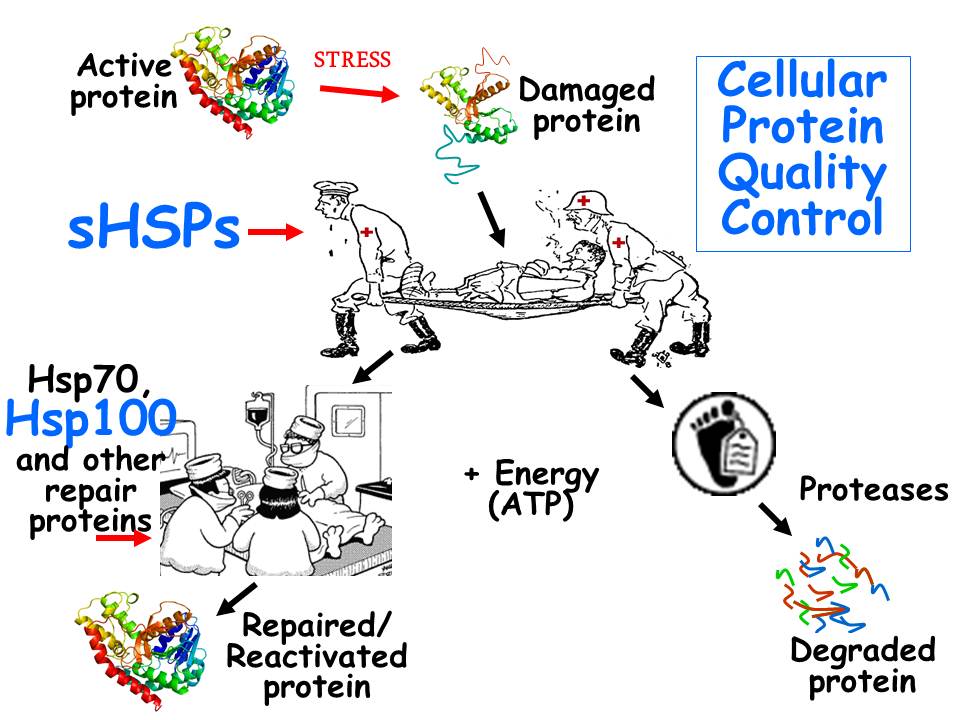 Active protein

STRESS

Damaged protein

Cellular Protein Quality Control

sHSPs

Hsp70, Hsp100 and other repair proteins

+ Energy (ATP)

Proteases

Repaired/ Reactivated protein

Degraded protein